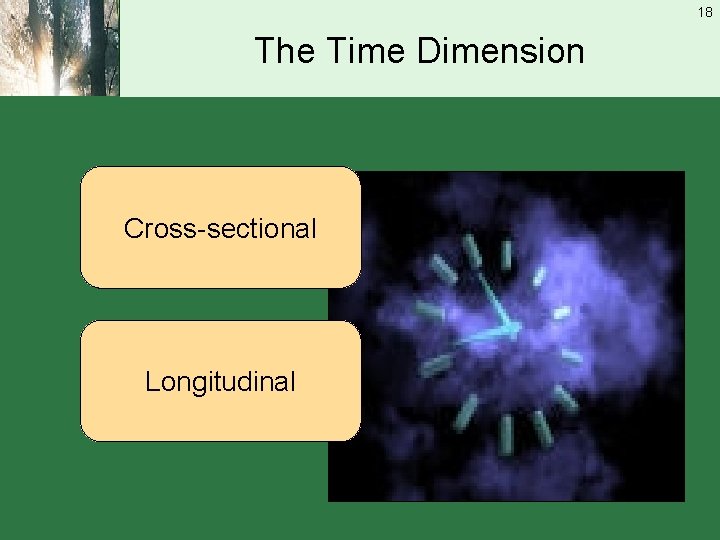 18

The Time Dimension

Cross-sectional

Longitudinal